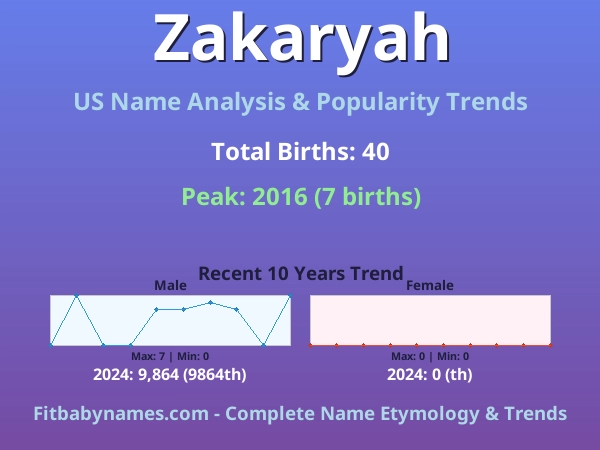 Zakaryah

US Name Analysis & Popularity Trends

Total Births: 40

Peak: 2016 (7 births)

Recent 10 Years Trend

Male

Max: 7 | Min: 0

2024: 9,864 (9864th)

Female

Max: 0 | Min: 0

2024: 0 (th)

Fitbabynames.com - Complete Name Etymology & Trends